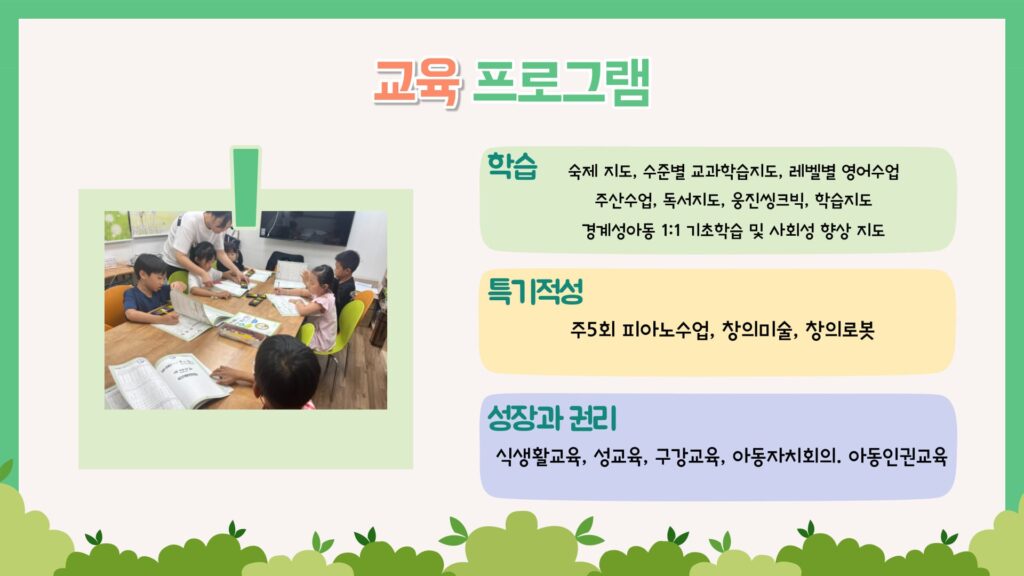 교육 프로그램

학습
숙제 지도, 수준별 교과학습지도, 레벨별 영어수업
주산수업, 독서지도, 웅진씽크빅, 학습지도
경계성아동 1:1 기초학습 및 사회성 향상 지도

특기적성
주5회 피아노수업, 창의미술, 창의로봇

성장과 권리
식생활교육, 성교육, 구강교육, 아동자치회의. 아동인권교육